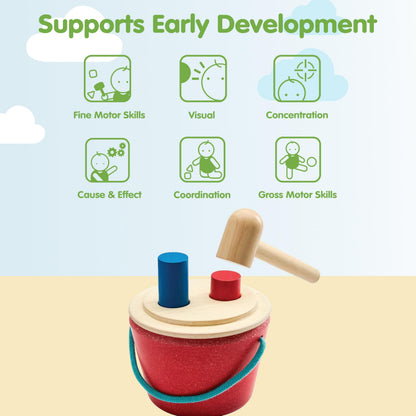 Supports Early Development

Fine Motor Skills

Visual

Concentration

Cause & Effect

Coordination

Gross Motor Skills